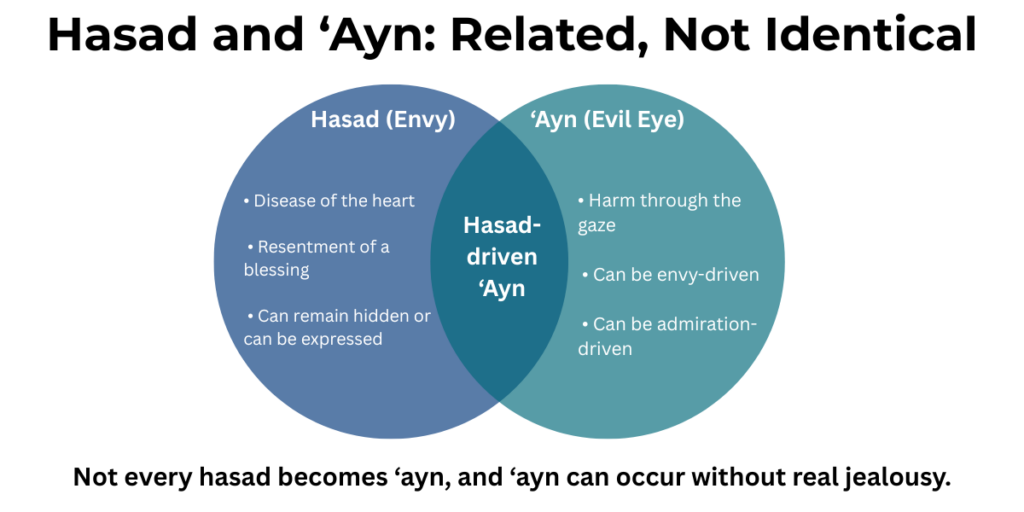 Hasad and ‘Ayn: Related, Not Identical

Hasad (Envy)

• Disease of the heart

• Resentment of a blessing

• Can remain hidden or can be expressed

Hasad-driven ‘Ayn

‘Ayn (Evil Eye)

• Harm through the gaze

• Can be envy-driven

• Can be admiration-driven

Not every hasad becomes ‘ayn, and ‘ayn can occur without real jealousy.